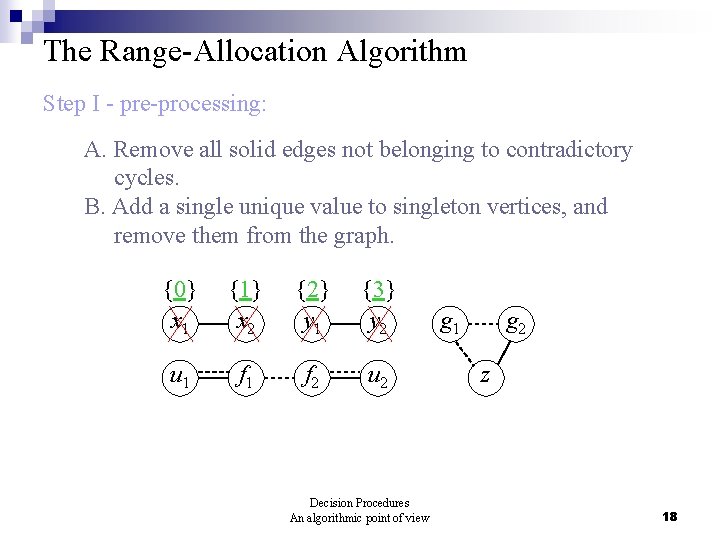 The Range-Allocation Algorithm

Step I - pre-processing:

A. Remove all solid edges not belonging to contradictory cycles.
B. Add a single unique value to singleton vertices, and remove them from the graph.

$\{0\}$ $\{1\}$ $\{2\}$ $\{3\}$

$x_1$ $x_2$ $y_1$ $y_2$ $g_1$ $g_2$

$u_1$ $f_1$ $f_2$ $u_2$ $z$

Decision Procedures
An algorithmic point of view

18